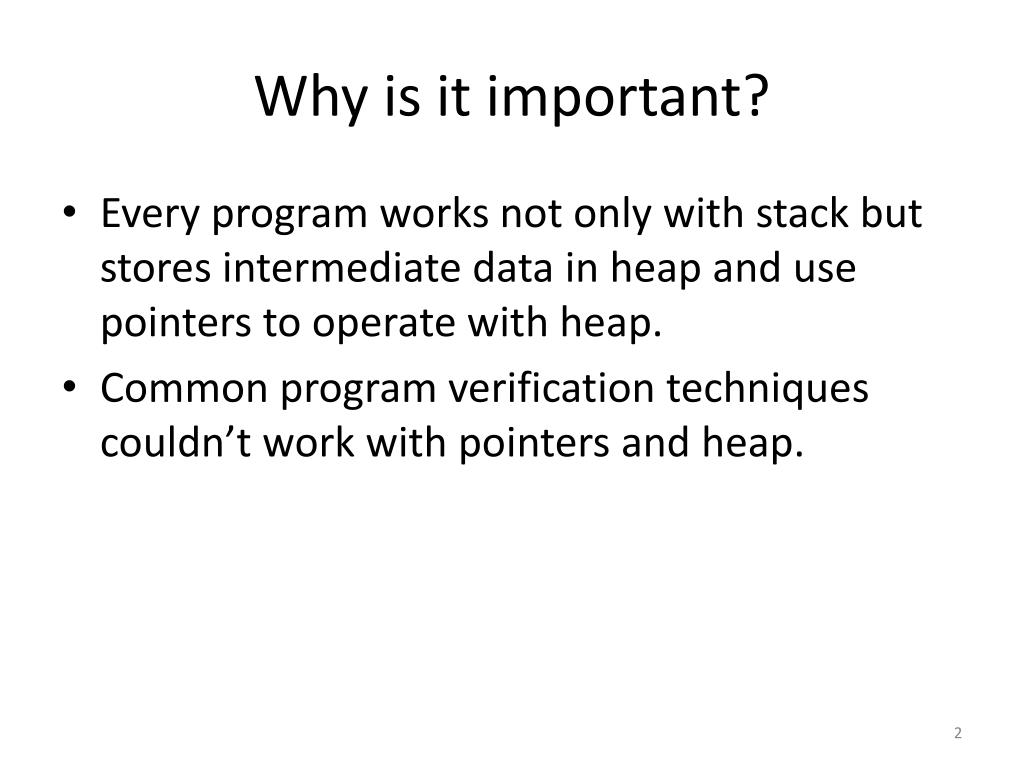 Why is it important?

• Every program works not only with stack but stores intermediate data in heap and use pointers to operate with heap.
• Common program verification techniques couldn’t work with pointers and heap.

2